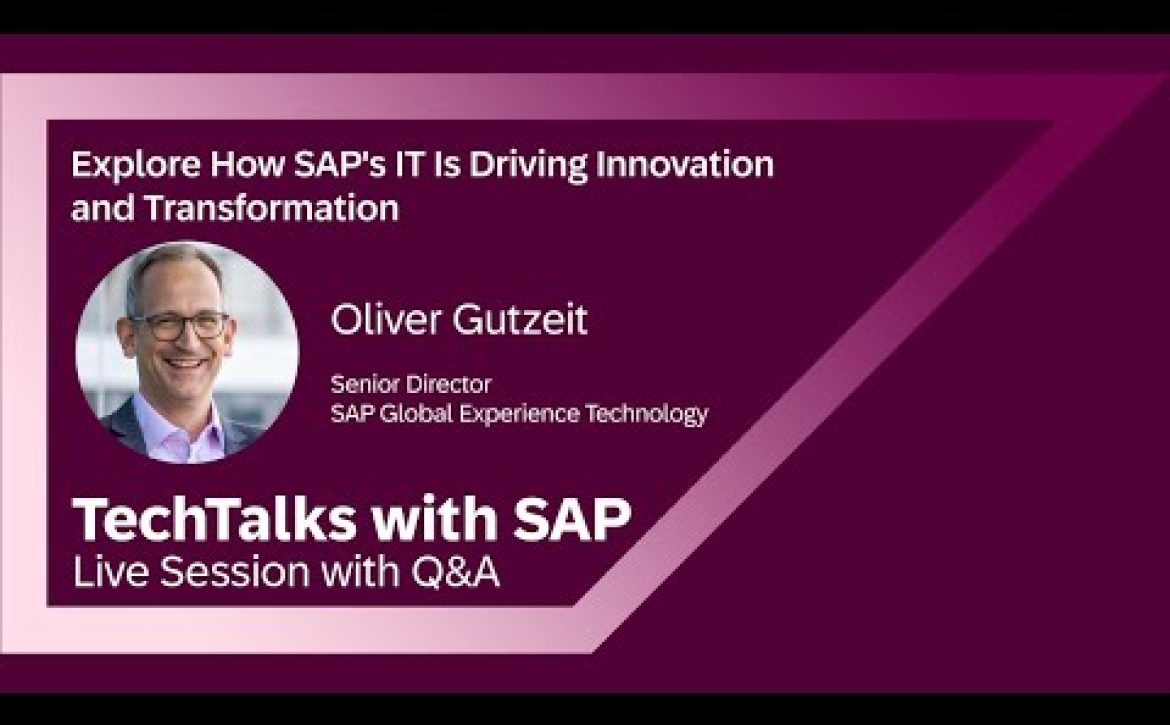 Explore How SAP's IT Is Driving Innovation and Transformation

Oliver Gutzeit

Senior Director
SAP Global Experience Technology

TechTalks with SAP
Live Session with Q&A